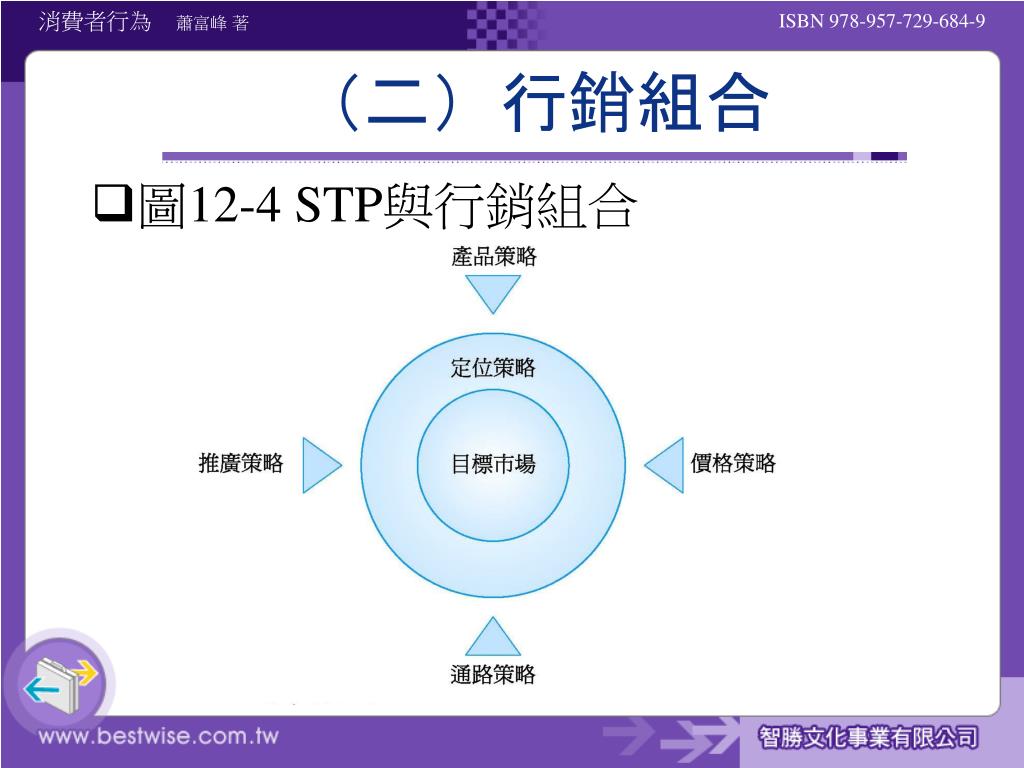 消費者行為　蕭富峰 著

ISBN 978-957-729-684-9

（二）行銷組合

❑圖12-4 STP與行銷組合

產品策略

定位策略

推廣策略

目標市場

價格策略

通路策略

www.bestwise.com.tw

智勝文化事業有限公司